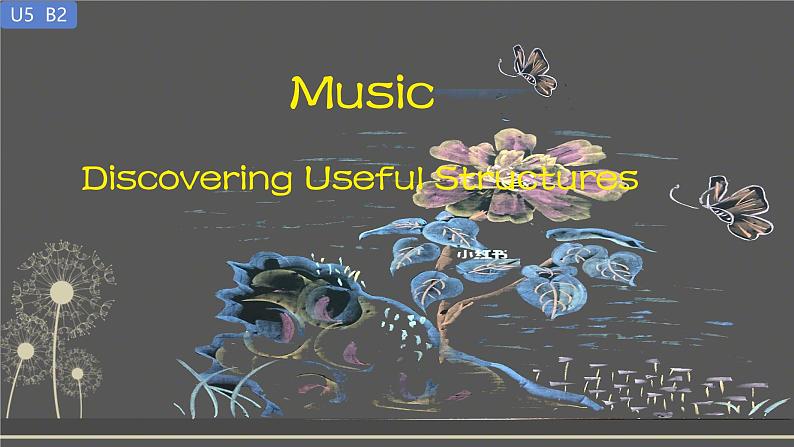 U5 B2

Music

Discovering Useful Structures

小红书